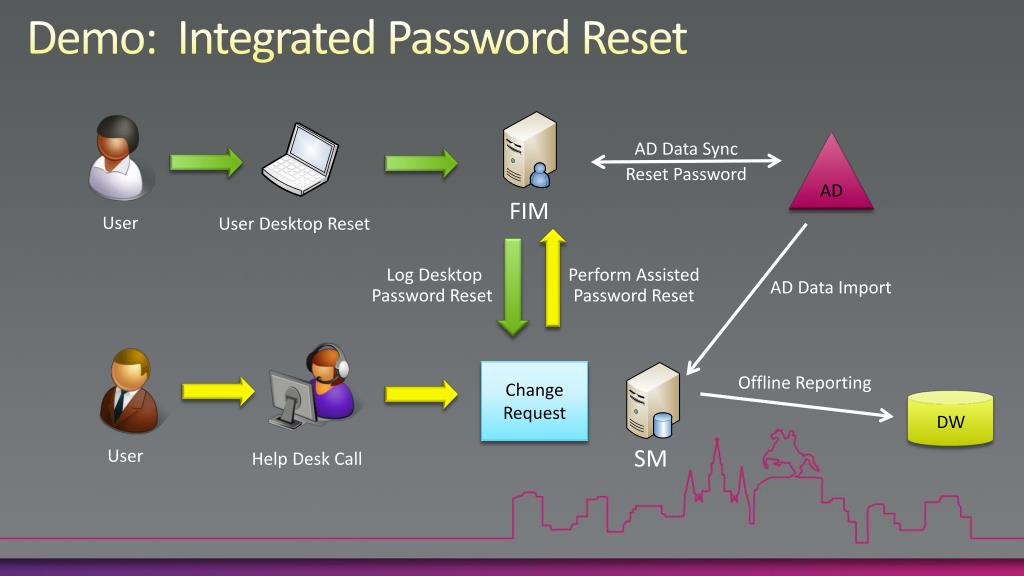 Demo: Integrated Password Reset

User

User Desktop Reset

FIM

AD Data Sync

Reset Password

AD

Log Desktop Password Reset

Perform Assisted Password Reset

AD Data Import

User

Help Desk Call

Change Request

SM

Offline Reporting

DW